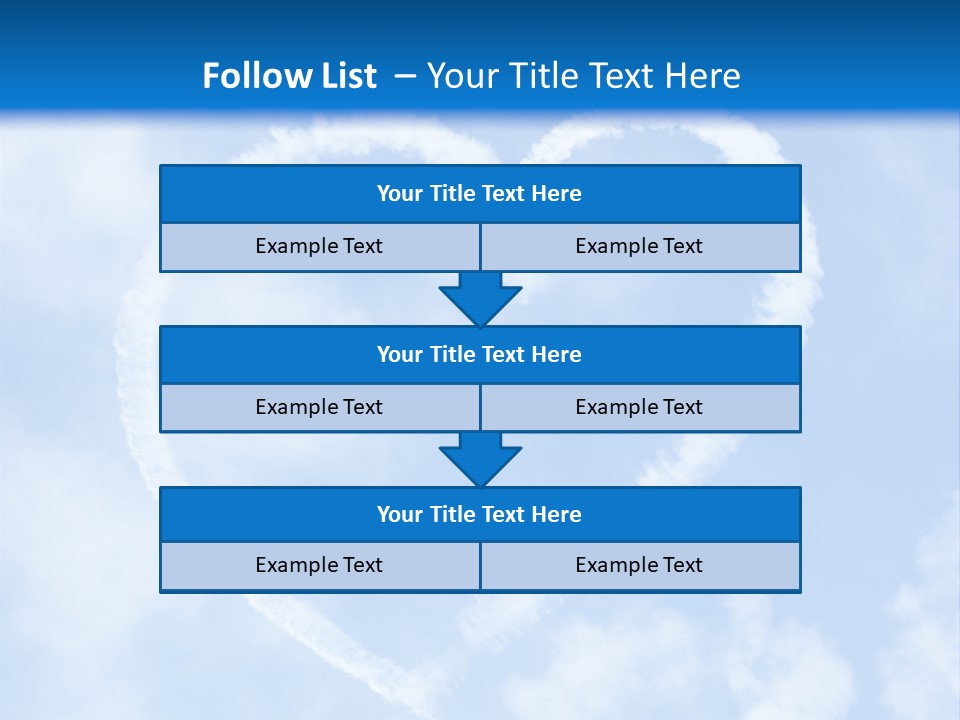 Follow List – Your Title Text Here

Your Title Text Here

Example Text

Example Text

Your Title Text Here

Example Text

Example Text

Your Title Text Here

Example Text

Example Text